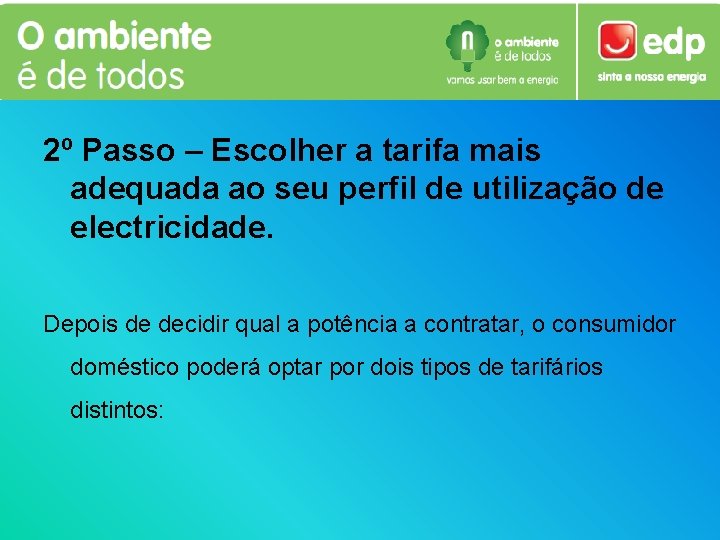 O ambiente
é de todos

o ambiente
é de todos
vamos usar bem a energia

edp
sinta a nossa energia

2º Passo – Escolher a tarifa mais adequada ao seu perfil de utilização de electricidade.

Depois de decidir qual a potência a contratar, o consumidor doméstico poderá optar por dois tipos de tarifários distintos: